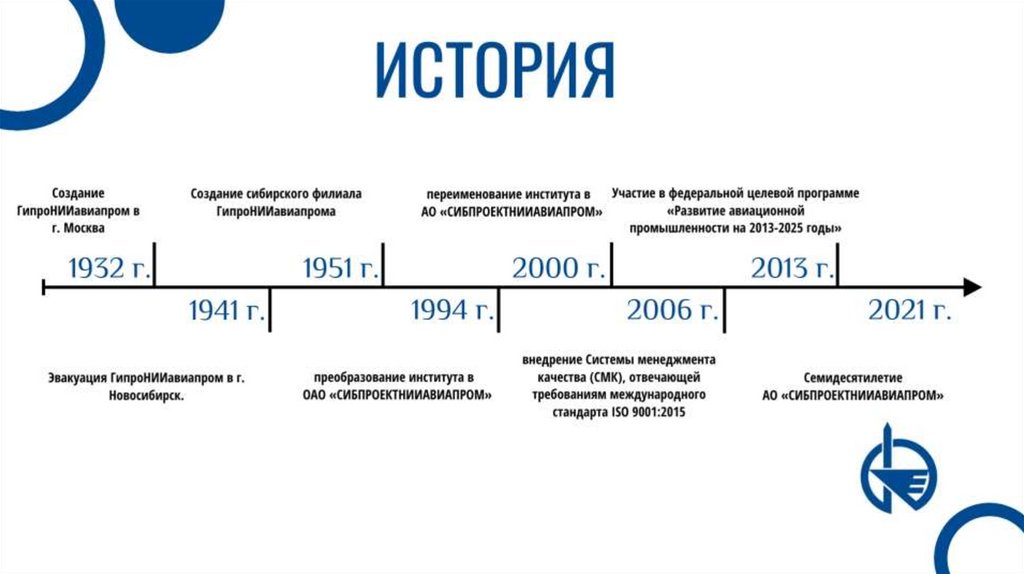 ИСТОРИЯ

Создание ГипроНИИавиапром в г. Москва

Создание сибирского филиала ГипроНИИавиапрома

переименование института в АО «СИБПРОЕКТНИИАВИАПРОМ»

Участие в федеральной целевой программе «Развитие авиационной промышленности на 2013-2025 годы»

1932 г.

1951 г.

2000 г.

2013 г.

1941 г.

1994 г.

2006 г.

2021 г.

Эвакуация ГипроНИИавиапром в г. Новосибирск.

преобразование института в ОАО «СИБПРОЕКТНИИАВИАПРОМ»

внедрение Системы менеджмента качества (СМК), отвечающей требованиям международного стандарта ISO 9001:2015

Семидесятилетие АО «СИБПРОЕКТНИИАВИАПРОМ»